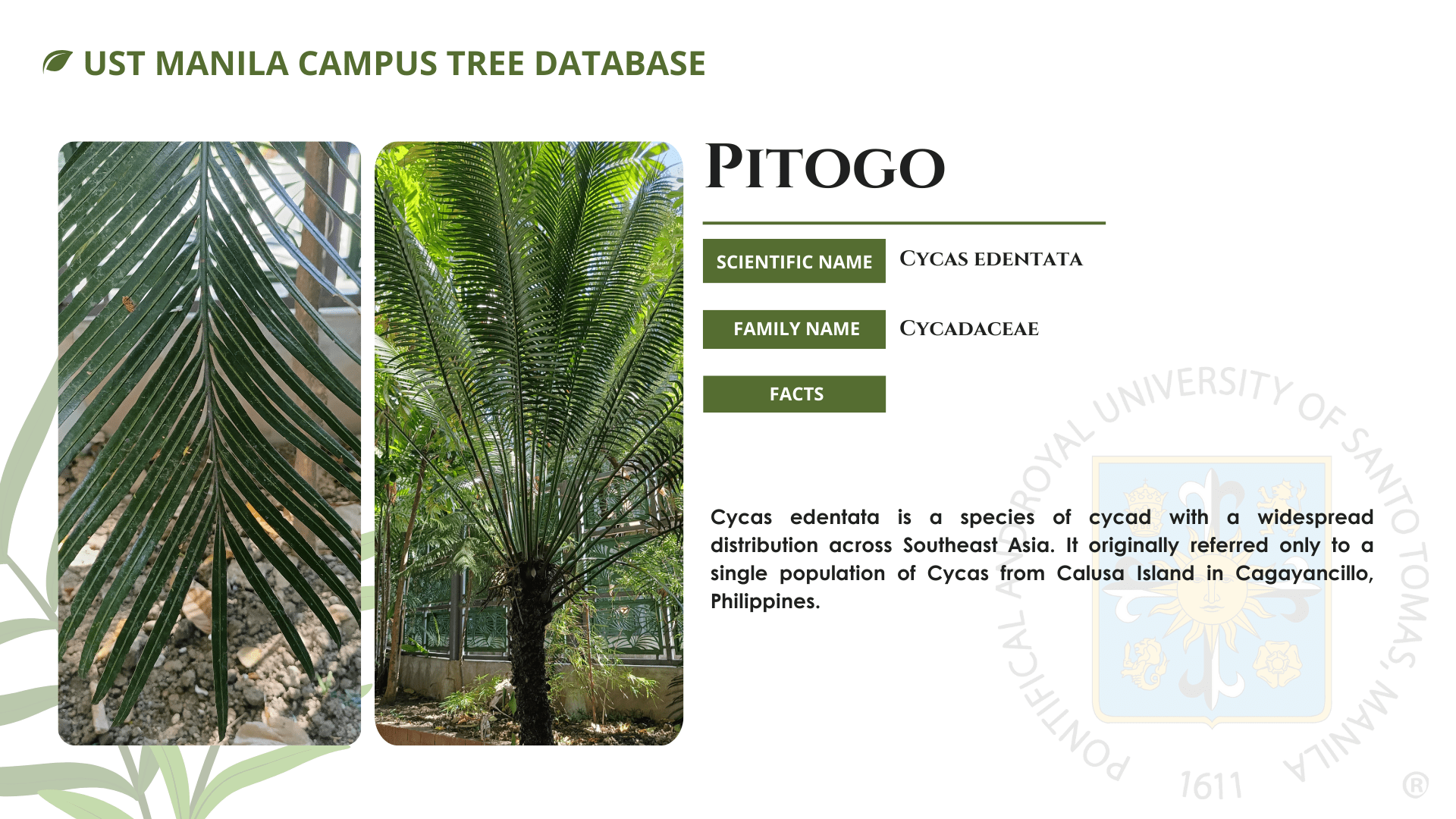 UST MANILA CAMPUS TREE DATABASE

PITOGO

SCIENTIFIC NAME
CYCAS EDENTATA

FAMILY NAME
CYCADACEAE

FACTS

Cycas edentata is a species of cycad with a widespread distribution across Southeast Asia. It originally referred only to a single population of Cycas from Calusa Island in Cagayancillo, Philippines.

PONTIFICAL AND ROYAL UNIVERSITY OF SANTO TOMAS, MANILA
1611
®